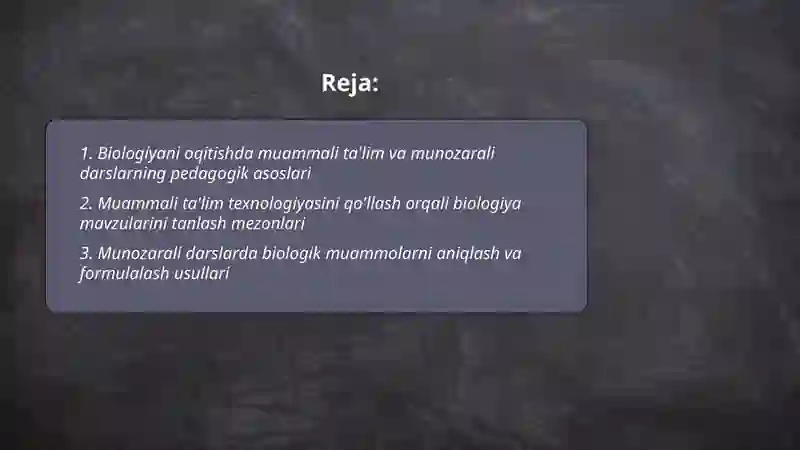 Reja:

1. Biologiyani oqitishda muammali ta'lim va munozarali darslarning pedagogik asoslari

2. Muammali ta'lim texnologiyasini qo'llash orqali biologiya mavzularini tanlash mezonlari

3. Munozarali darslarda biologik muammolarni aniqlash va formulalash usullari